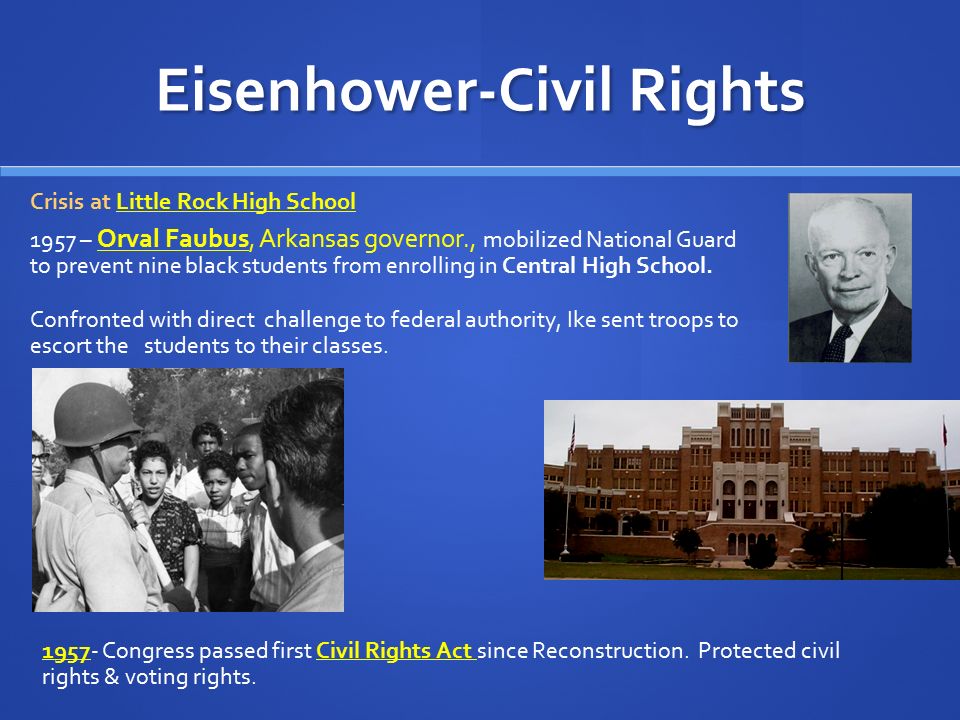 Eisenhower-Civil Rights

Crisis at Little Rock High School

1957 – Orval Faubus, Arkansas governor., mobilized National Guard to prevent nine black students from enrolling in Central High School.

Confronted with direct challenge to federal authority, Ike sent troops to escort the students to their classes.

1957- Congress passed first Civil Rights Act since Reconstruction. Protected civil rights & voting rights.